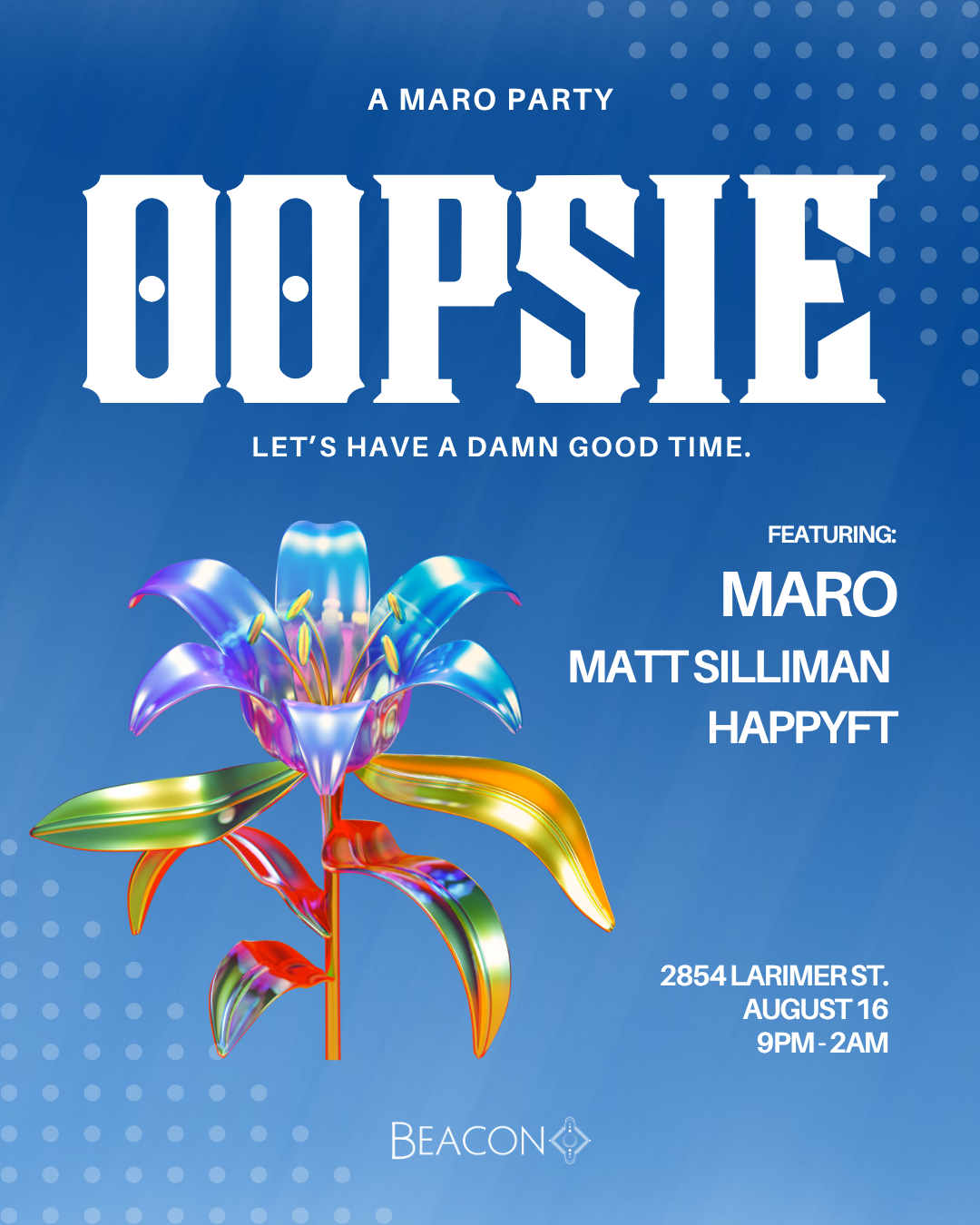 A MARO PARTY

OOPSIE

LET'S HAVE A DAMN GOOD TIME.

FEATURING:

MARO

MATT SILLIMAN

HAPPYFT

2854 LARIMER ST.
AUGUST 16
9PM - 2AM

BEACON